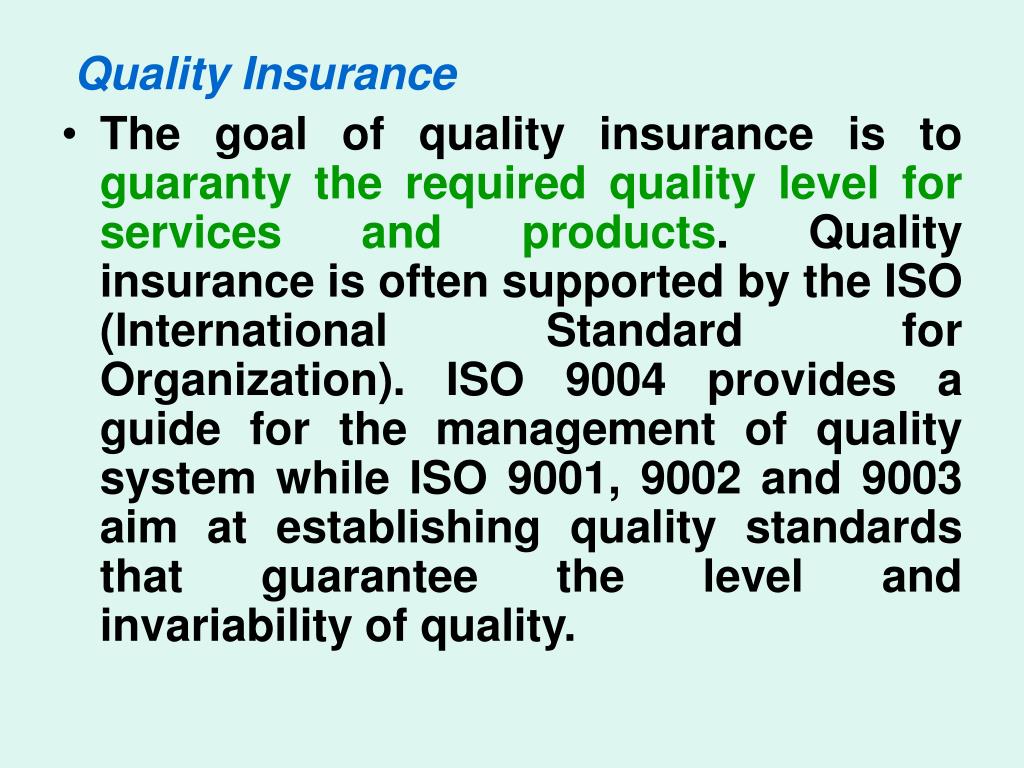 Quality Insurance

• The goal of quality insurance is to guaranty the required quality level for services and products. Quality insurance is often supported by the ISO (International Standard for Organization). ISO 9004 provides a guide for the management of quality system while ISO 9001, 9002 and 9003 aim at establishing quality standards that guarantee the level and invariability of quality.